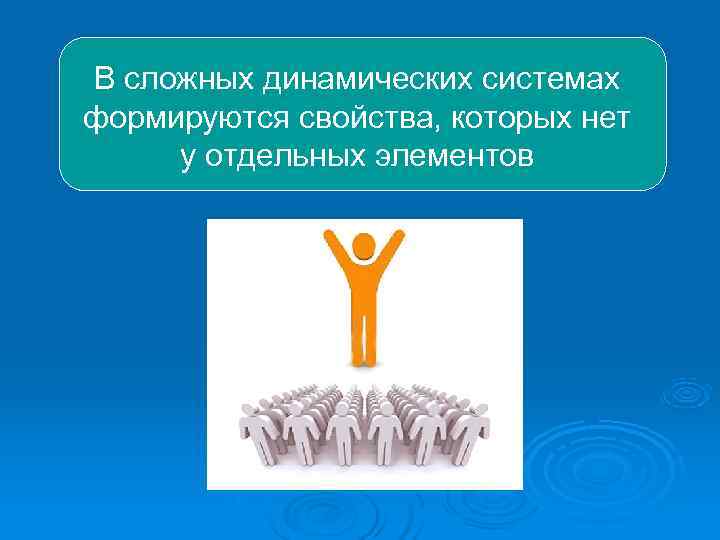 В сложных динамических системах формируются свойства, которых нет у отдельных элементов